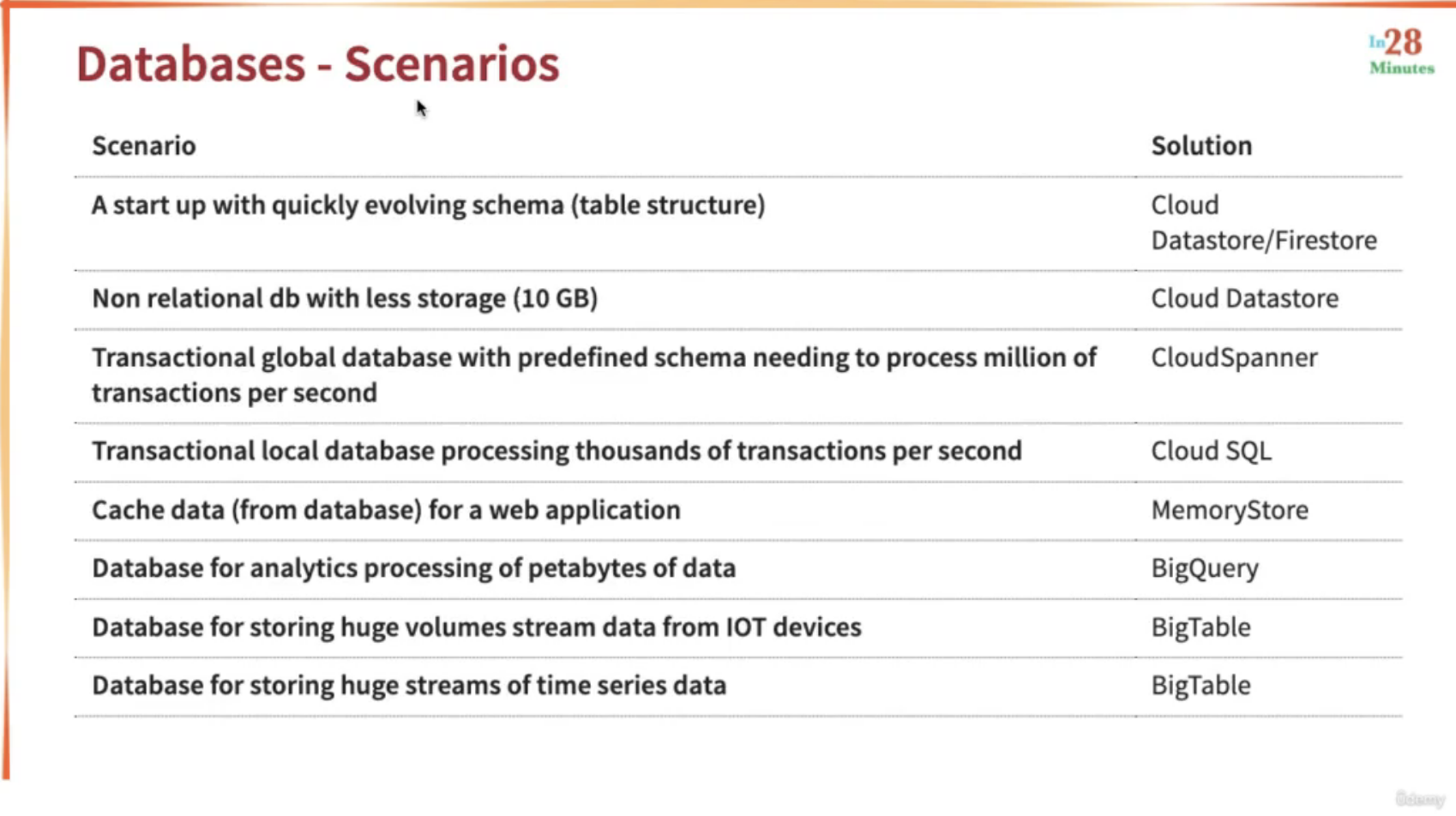 Databases - Scenarios

In28 Minutes

| Scenario | Solution |
|---|---|
| A start up with quickly evolving schema (table structure) | Cloud Datastore/Firestore |
| Non relational db with less storage (10 GB) | Cloud Datastore |
| Transactional global database with predefined schema needing to process million of transactions per second | CloudSpanner |
| Transactional local database processing thousands of transactions per second | Cloud SQL |
| Cache data (from database) for a web application | MemoryStore |
| Database for analytics processing of petabytes of data | BigQuery |
| Database for storing huge volumes stream data from IOT devices | BigTable |
| Database for storing huge streams of time series data | BigTable |

Udemy